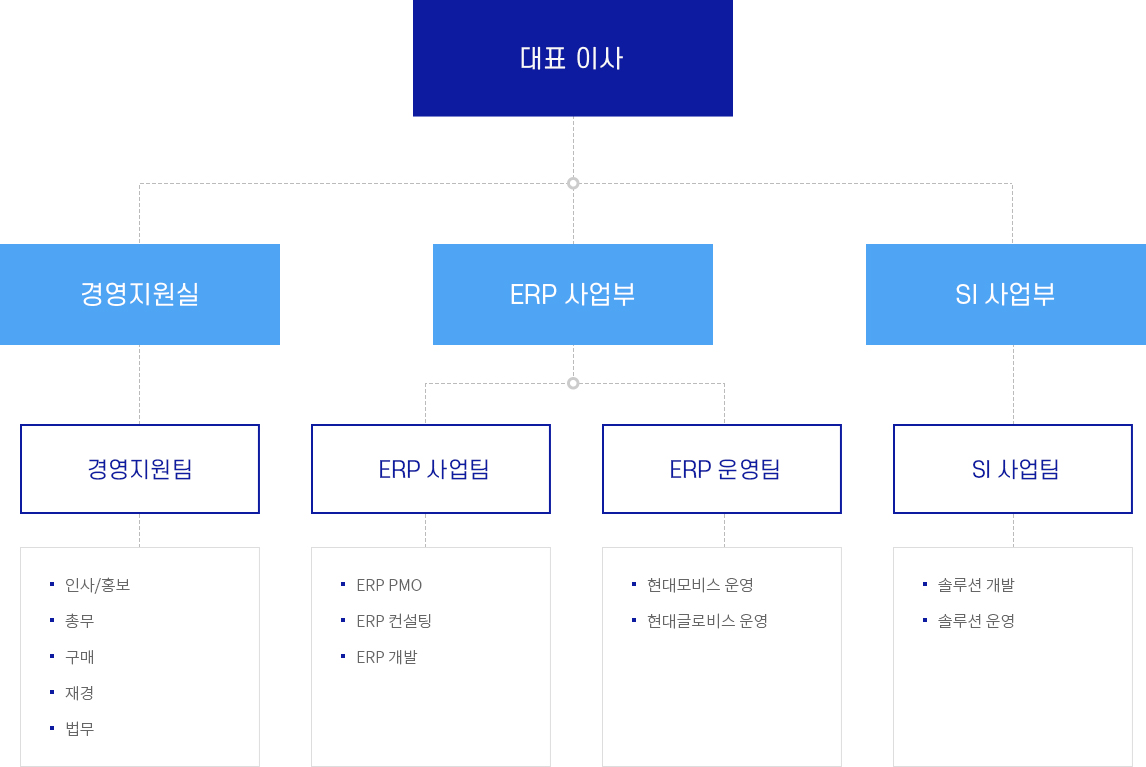 대표 이사

경영지원실

ERP 사업부

SI 사업부

경영지원팀

ERP 사업팀

ERP 운영팀

SI 사업팀

- 인사/홍보
- 총무
- 구매
- 재경
- 법무

- ERP PMO
- ERP 컨설팅
- ERP 개발

- 현대모비스 운영
- 현대글로비스 운영

- 솔루션 개발
- 솔루션 운영